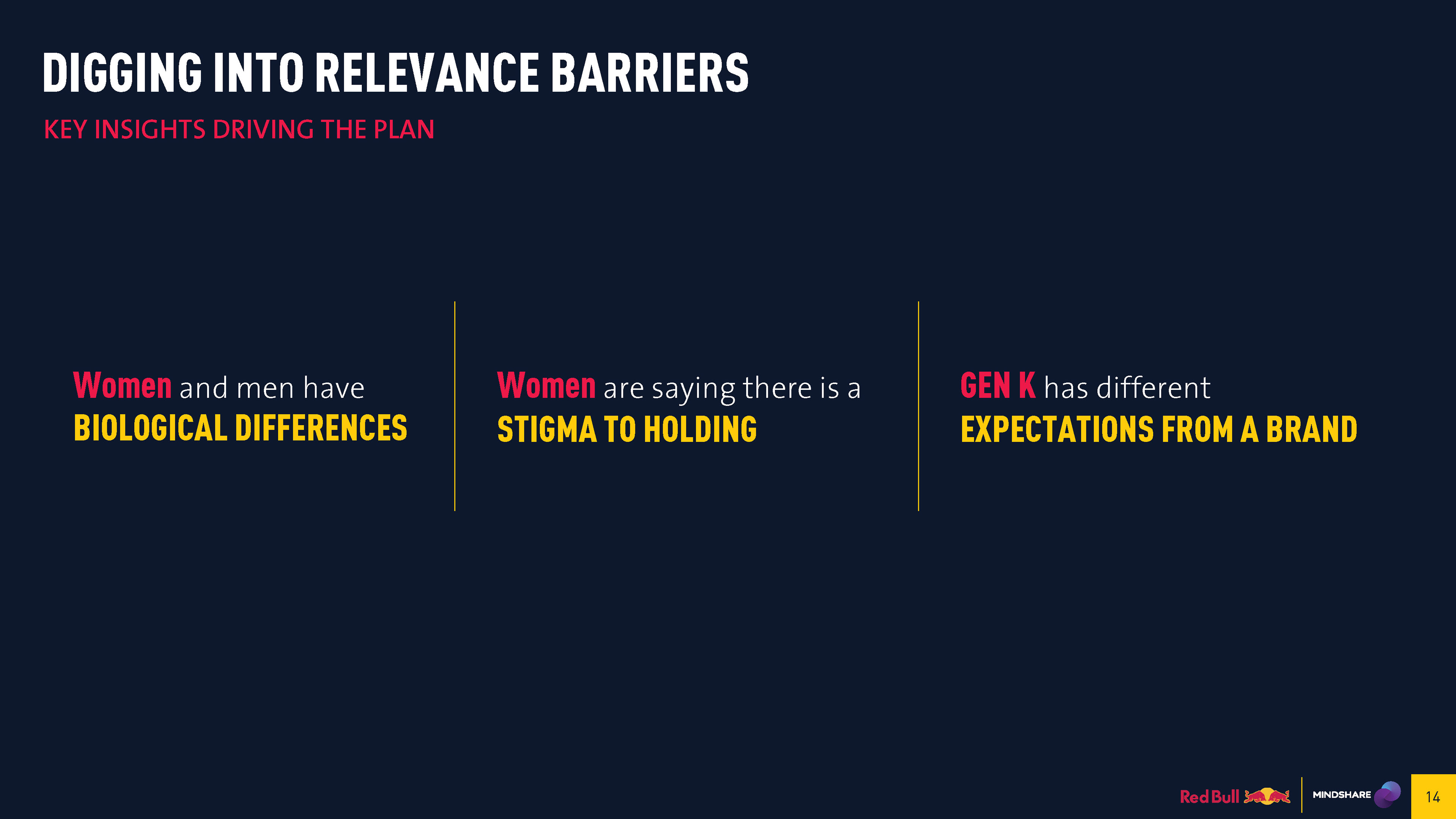 DIGGING INTO RELEVANCE BARRIERS

KEY INSIGHTS DRIVING THE PLAN

Women and men have BIOLOGICAL DIFFERENCES

Women are saying there is a STIGMA TO HOLDING

GEN K has different EXPECTATIONS FROM A BRAND

Red Bull

MINDSHARE

14